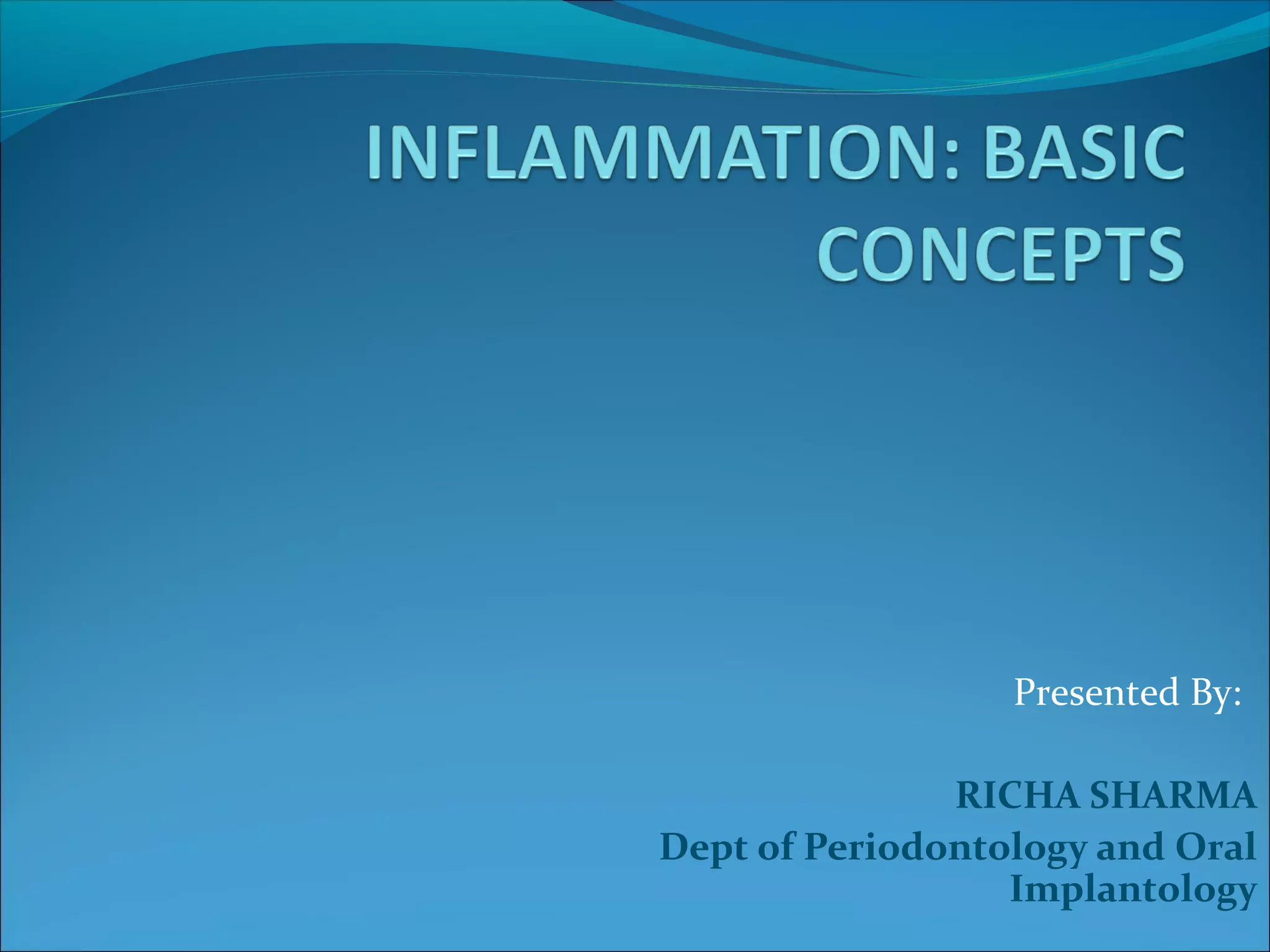 INFLAMMATION: BASIC CONCEPTS

Presented By:

RICHA SHARMA
Dept of Periodontology and Oral Implantology